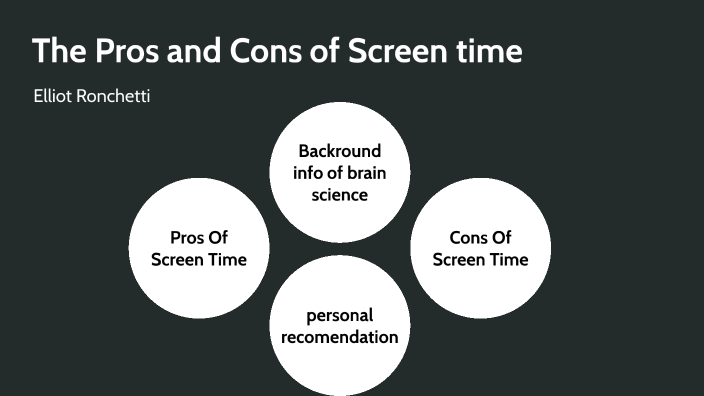 The Pros and Cons of Screen time

Elliot Ronchetti

Backround info of brain science

Pros Of Screen Time

Cons Of Screen Time

personal recomendation